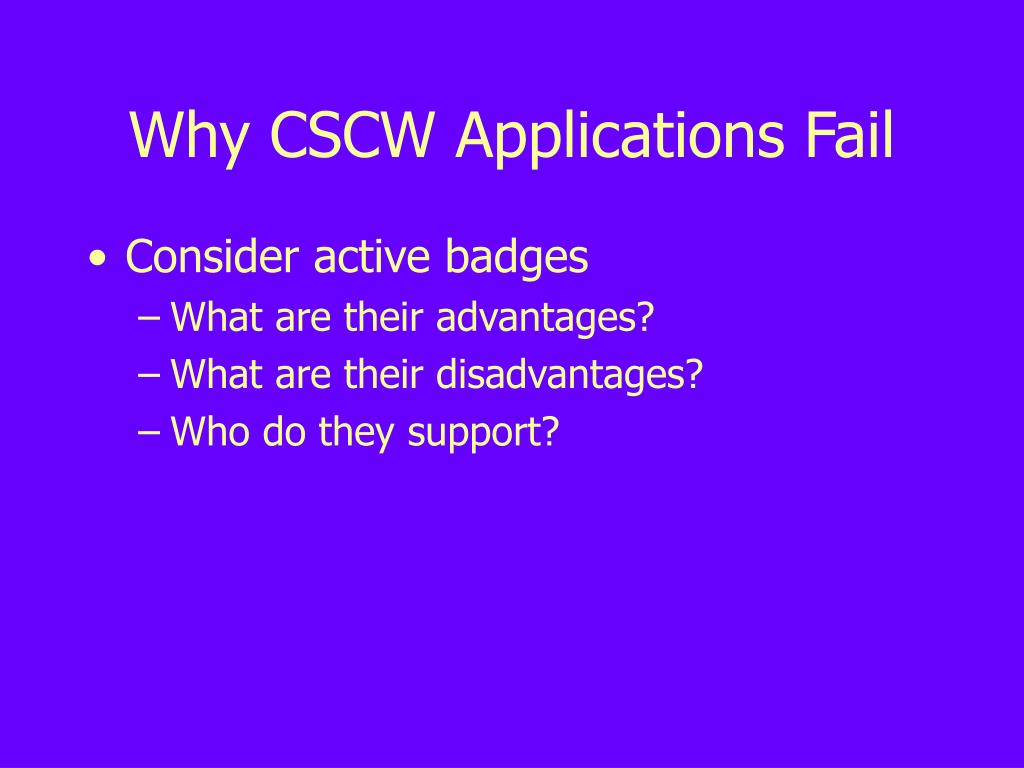 Why CSCW Applications Fail

• Consider active badges
– What are their advantages?
– What are their disadvantages?
– Who do they support?